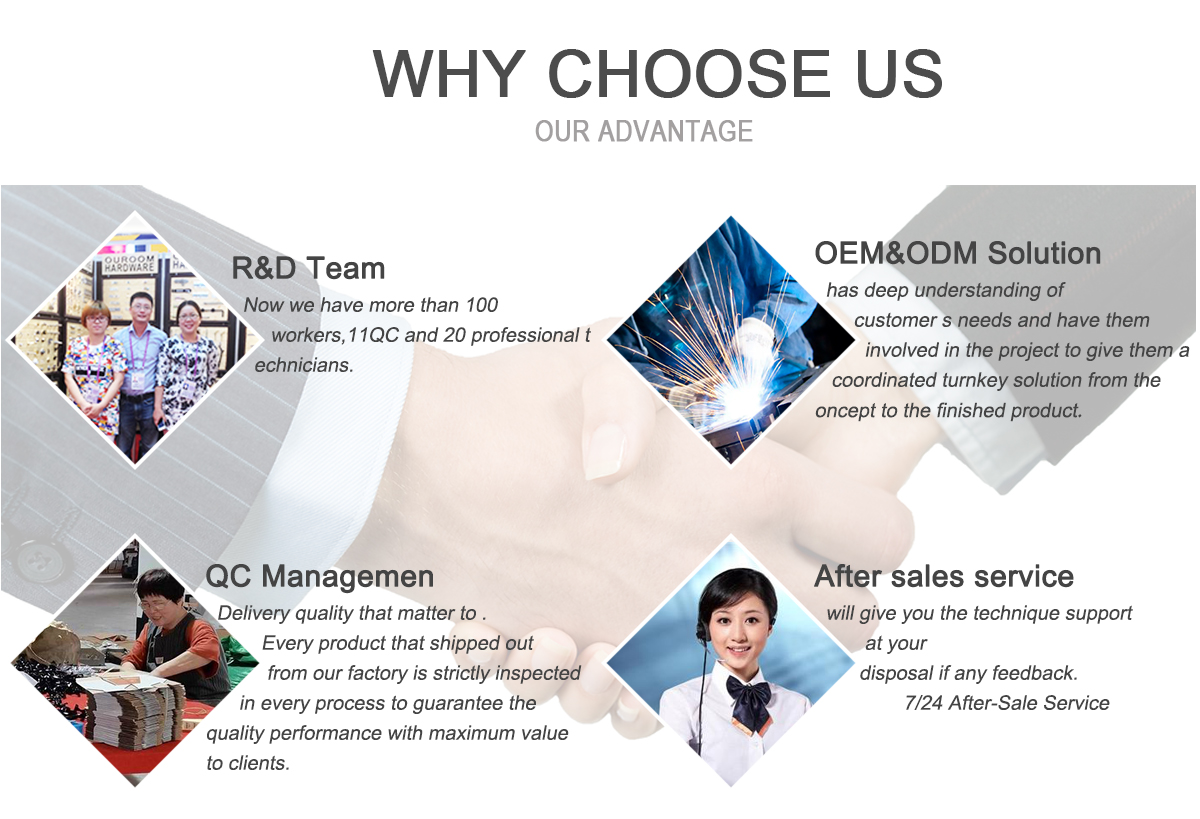 WHY CHOOSE US
OUR ADVANTAGE

OUROOM HARDWARE

R&D Team
Now we have more than 100 workers,11QC and 20 professional t echnicians.

OEM&ODM Solution
has deep understanding of customer s needs and have them involved in the project to give them a coordinated turnkey solution from the oncept to the finished product.

QC Managemen
Delivery quality that matter to . Every product that shipped out from our factory is strictly inspected in every process to guarantee the quality performance with maximum value to clients.

After sales service
will give you the technique support at your disposal if any feedback. 7/24 After-Sale Service